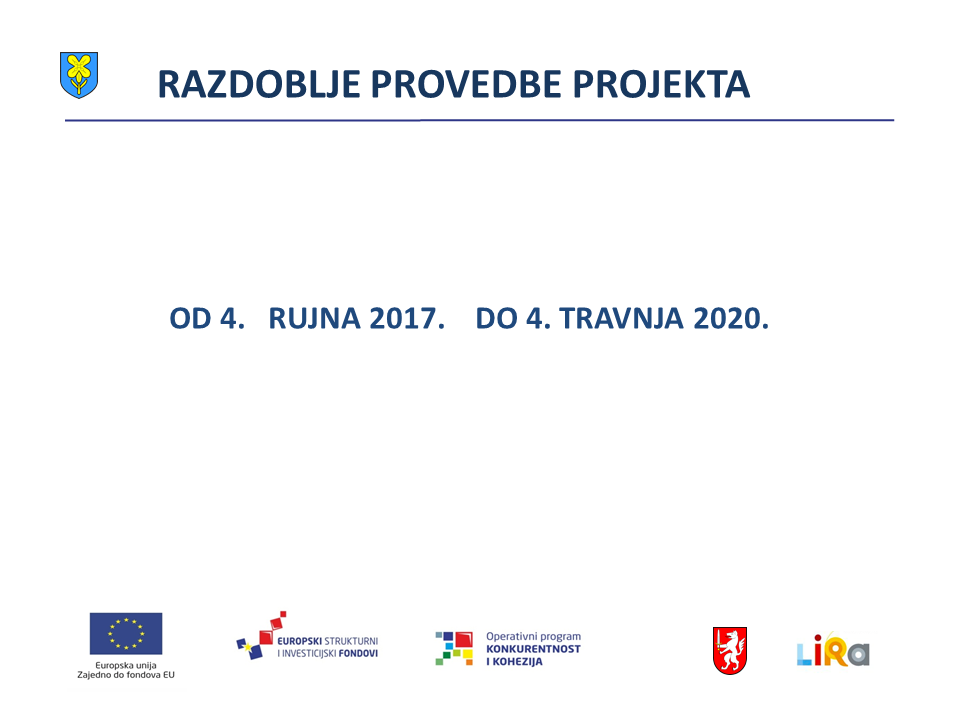 RAZDOBLJE PROVEDBE PROJEKTA

OD 4. RUJNA 2017. DO 4. TRAVNJA 2020.

Europska unija
Zajedno do fondova EU

EUROPSKI STRUKTURNI I INVESTICIJSKI FONDOVI

Operativni program
KONKURENTNOST I KOHEZIJA

LiRa